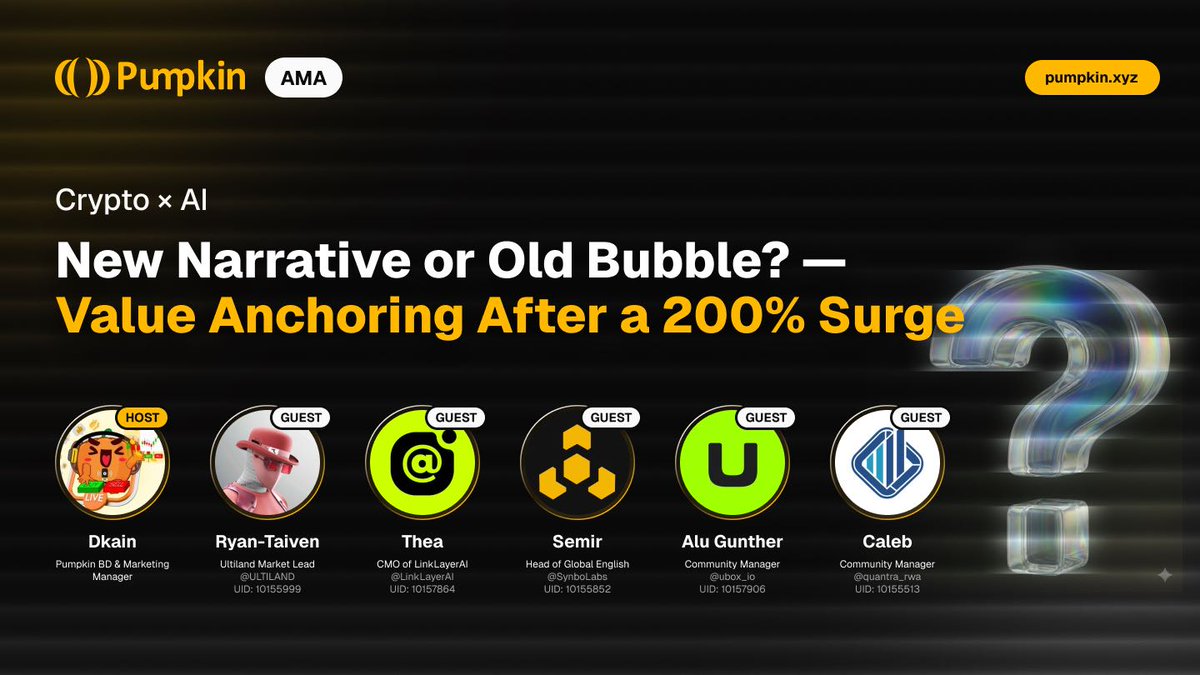 Pumpkin AMA

pumpkin.xyz

Crypto × AI

New Narrative or Old Bubble? —
Value Anchoring After a 200% Surge

HOST
LIVE
Dkain
Pumpkin BD & Marketing Manager

GUEST
Ryan-Taiven
Ultiland Market Lead
@ULTILAND
UID: 10155999

GUEST
Thea
CMO of LinkLayerAI
@LinkLayerAI
UID: 10157864

GUEST
Semir
Head of Global English
@SynboLabs
UID: 10155852

GUEST
Alu Gunther
Community Manager
@ubox_io
UID: 10157906

GUEST
Caleb
Community Manager
@quantra_rwa
UID: 10155513